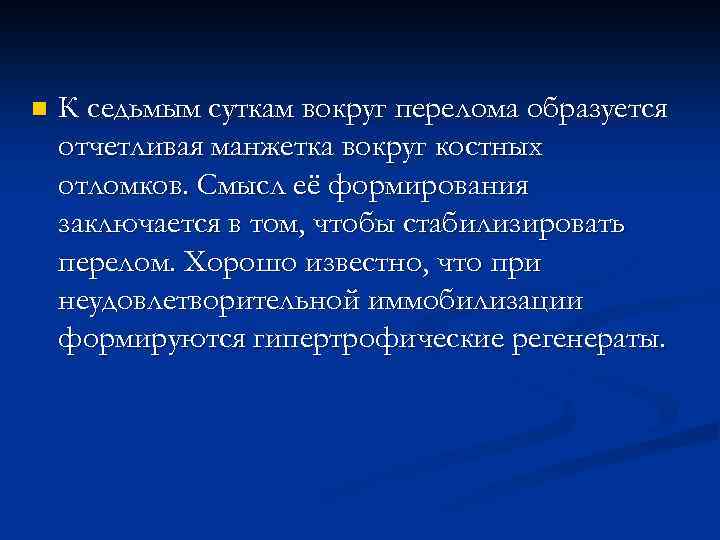 К седьмым суткам вокруг перелома образуется отчетливая манжетка вокруг костных отломков. Смысл её формирования заключается в том, чтобы стабилизировать перелом. Хорошо известно, что при неудовлетворительной иммобилизации формируются гипертрофические регенераты.